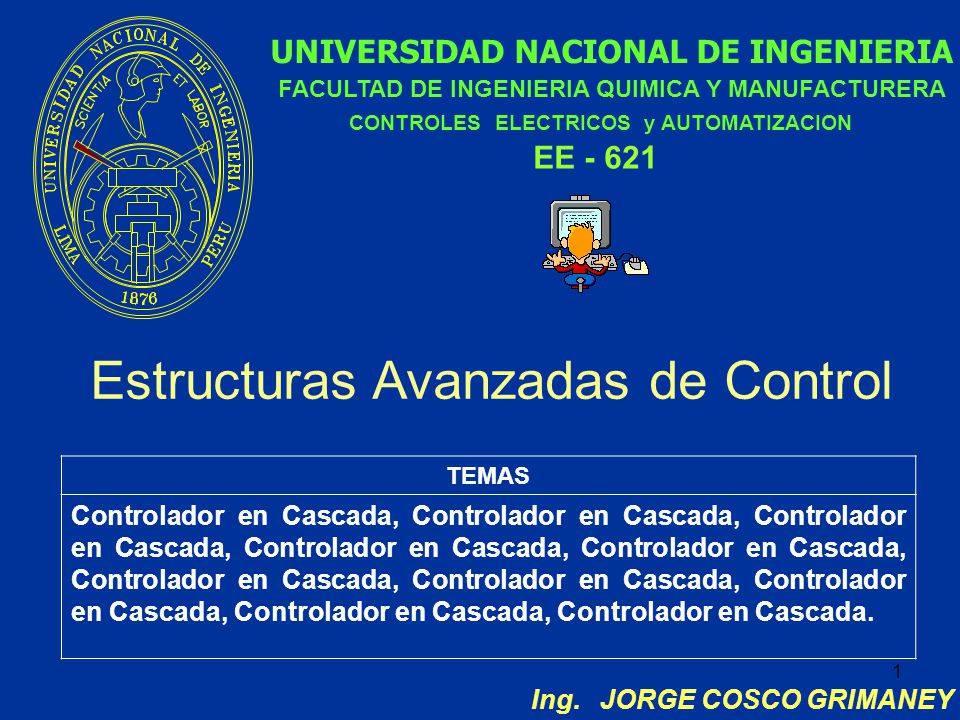 UNIVERSIDAD NACIONAL DE INGENIERIA
SCIENTIA ET LABOR
LIMA PERU
1876

UNIVERSIDAD NACIONAL DE INGENIERIA
FACULTAD DE INGENIERIA QUIMICA Y MANUFACTURERA
CONTROLES ELECTRICOS y AUTOMATIZACION
EE - 621

Estructuras Avanzadas de Control

| TEMAS |
|---|
| Controlador en Cascada, Controlador en Cascada, Controlador en Cascada, Controlador en Cascada, Controlador en Cascada, Controlador en Cascada, Controlador en Cascada, Controlador en Cascada, Controlador en Cascada, Controlador en Cascada. |

1

Ing. JORGE COSCO GRIMANEY